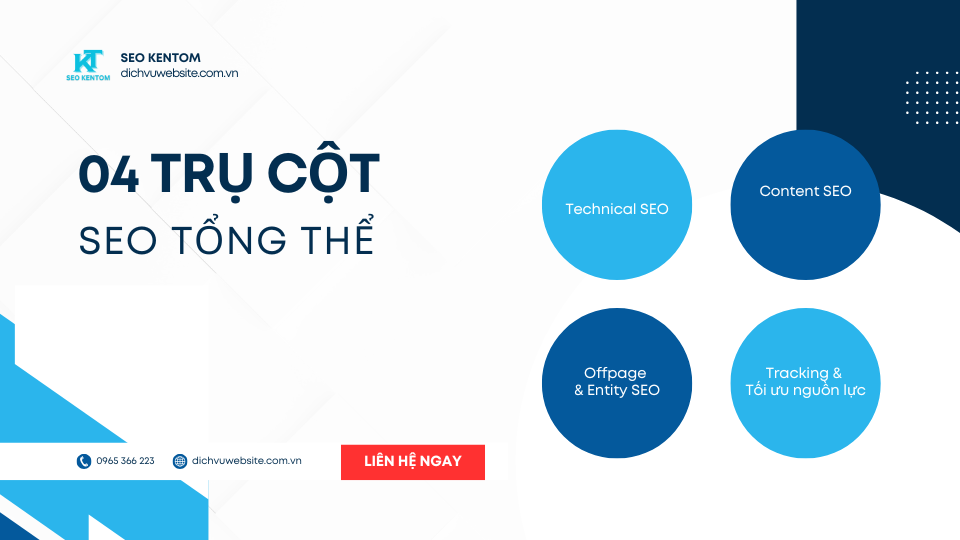 KT
SEO KENTOM

SEO KENTOM
dichvuwebsite.com.vn

04 TRỤ CỘT
SEO TỔNG THỂ

Technical SEO

Content SEO

Offpage & Entity SEO

Tracking & Tối ưu nguồn lực

0965 366 223

dichvuwebsite.com.vn

LIÊN HỆ NGAY